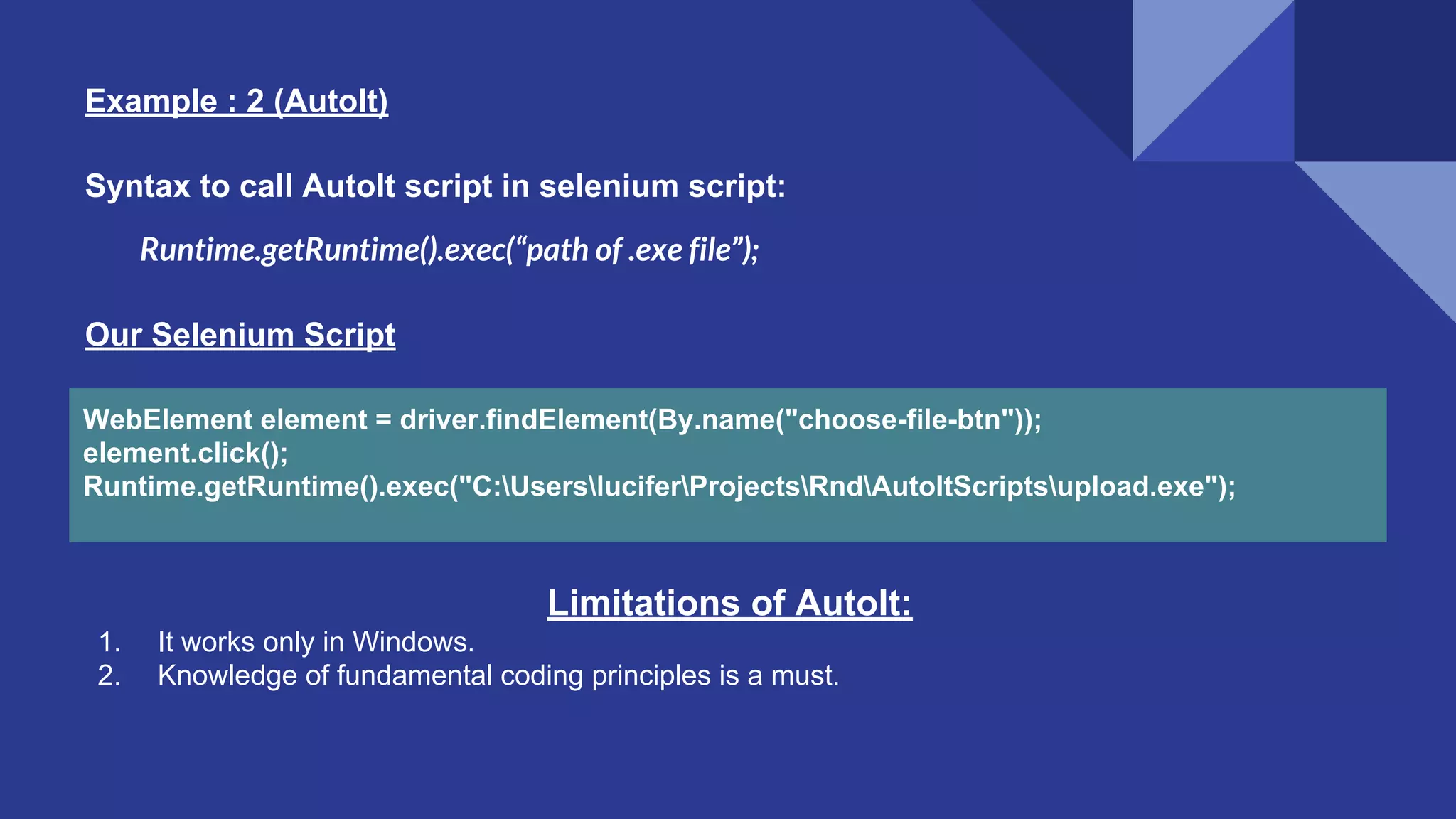 Example : 2 (AutoIt)

Syntax to call AutoIt script in selenium script:

Runtime.getRuntime().exec(“path of .exe file”);

Our Selenium Script

WebElement element = driver.findElement(By.name("choose-file-btn"));
element.click();
Runtime.getRuntime().exec("C:\Users\lucifer\Projects\Rnd\AutoItScripts\upload.exe");

Limitations of AutoIt:

1. It works only in Windows.
2. Knowledge of fundamental coding principles is a must.